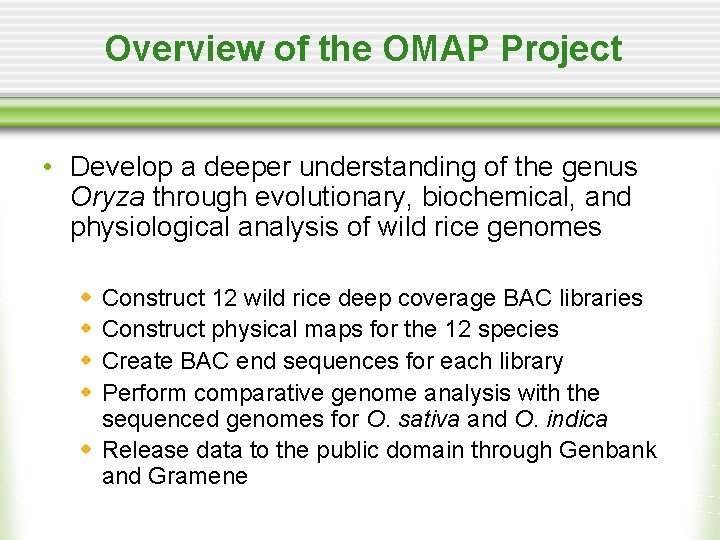 Overview of the OMAP Project

• Develop a deeper understanding of the genus Oryza through evolutionary, biochemical, and physiological analysis of wild rice genomes

◆ Construct 12 wild rice deep coverage BAC libraries
◆ Construct physical maps for the 12 species
◆ Create BAC end sequences for each library
◆ Perform comparative genome analysis with the sequenced genomes for O. sativa and O. indica
◆ Release data to the public domain through Genbank and Gramene